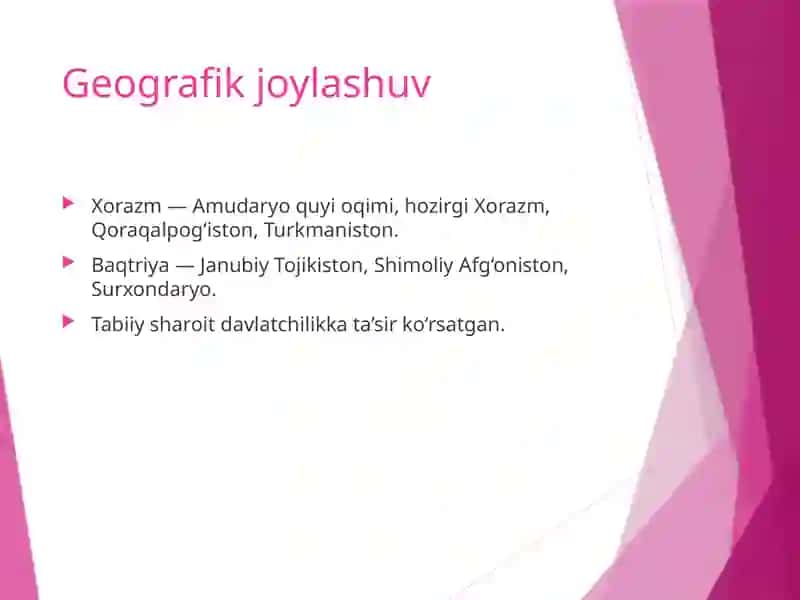 Geografik joylashuv

Xorazm — Amudaryo quyi oqimi, hozirgi Xorazm, Qoraqalpog‘iston, Turkmaniston.

Baqtriya — Janubiy Tojikiston, Shimoliy Afg‘oniston, Surxondaryo.

Tabiiy sharoit davlatchilikka ta’sir ko‘rsatgan.